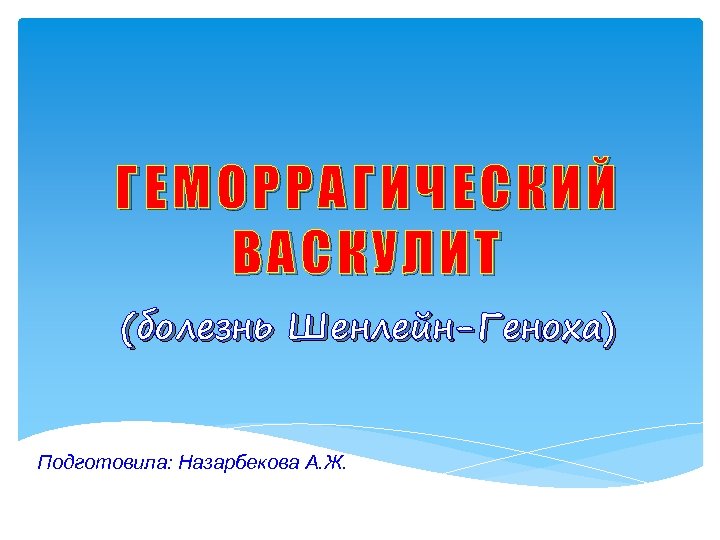 ГЕМОРРАГИЧЕСКИЙ ВАСКУЛИТ

(болезнь Шенлейн-Геноха)

Подготовила: Назарбекова А.Ж.